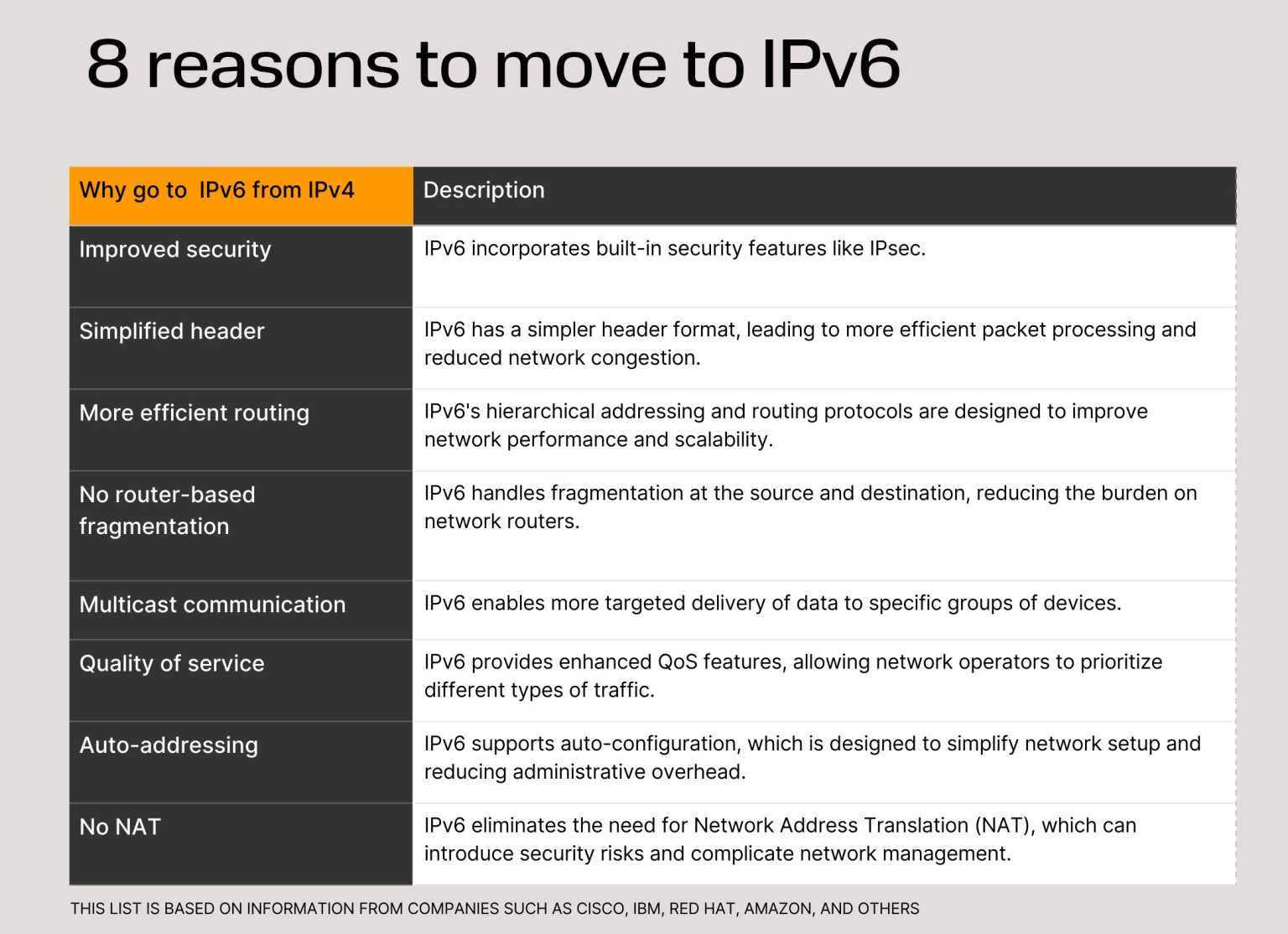 8 reasons to move to IPv6

| Why go to  IPv6 from IPv4 | Description |
|---|---|
| Improved security | IPv6 incorporates built-in security features like IPsec. |
| Simplified header | IPv6 has a simpler header format, leading to more efficient packet processing and reduced network congestion. |
| More efficient routing | IPv6's hierarchical addressing and routing protocols are designed to improve network performance and scalability. |
| No router-based fragmentation | IPv6 handles fragmentation at the source and destination, reducing the burden on network routers. |
| Multicast communication | IPv6 enables more targeted delivery of data to specific groups of devices. |
| Quality of service | IPv6 provides enhanced QoS features, allowing network operators to prioritize different types of traffic. |
| Auto-addressing | IPv6 supports auto-configuration, which is designed to simplify network setup and reducing administrative overhead. |
| No NAT | IPv6 eliminates the need for Network Address Translation (NAT), which can introduce security risks and complicate network management. |

THIS LIST IS BASED ON INFORMATION FROM COMPANIES SUCH AS CISCO, IBM, RED HAT, AMAZON, AND OTHERS